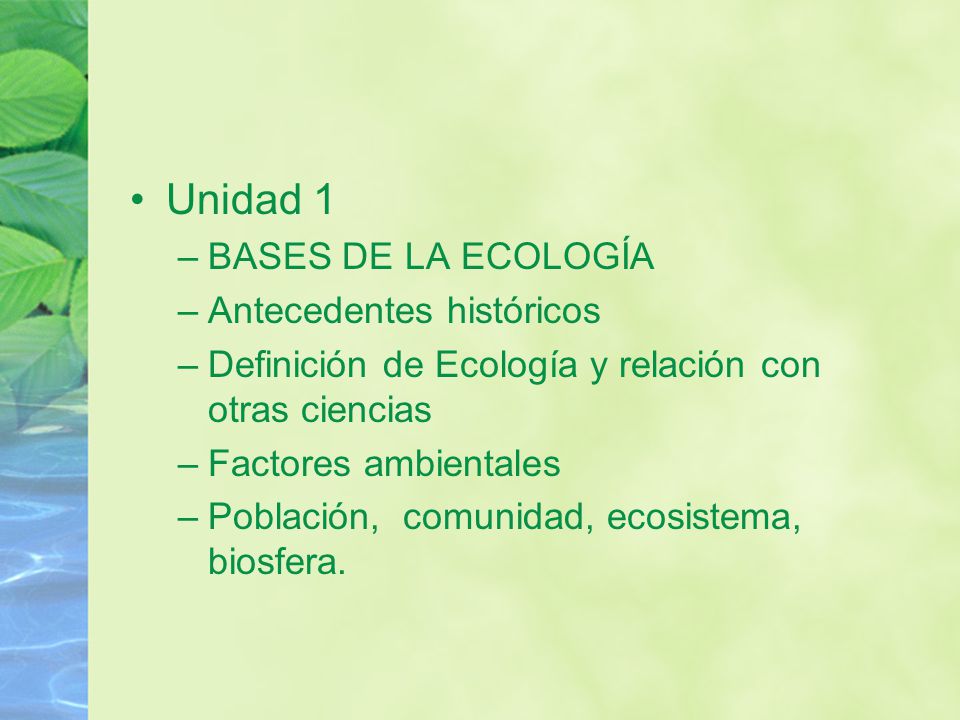 • Unidad 1

– BASES DE LA ECOLOGÍA

– Antecedentes históricos

– Definición de Ecología y relación con otras ciencias

– Factores ambientales

– Población, comunidad, ecosistema, biosfera.